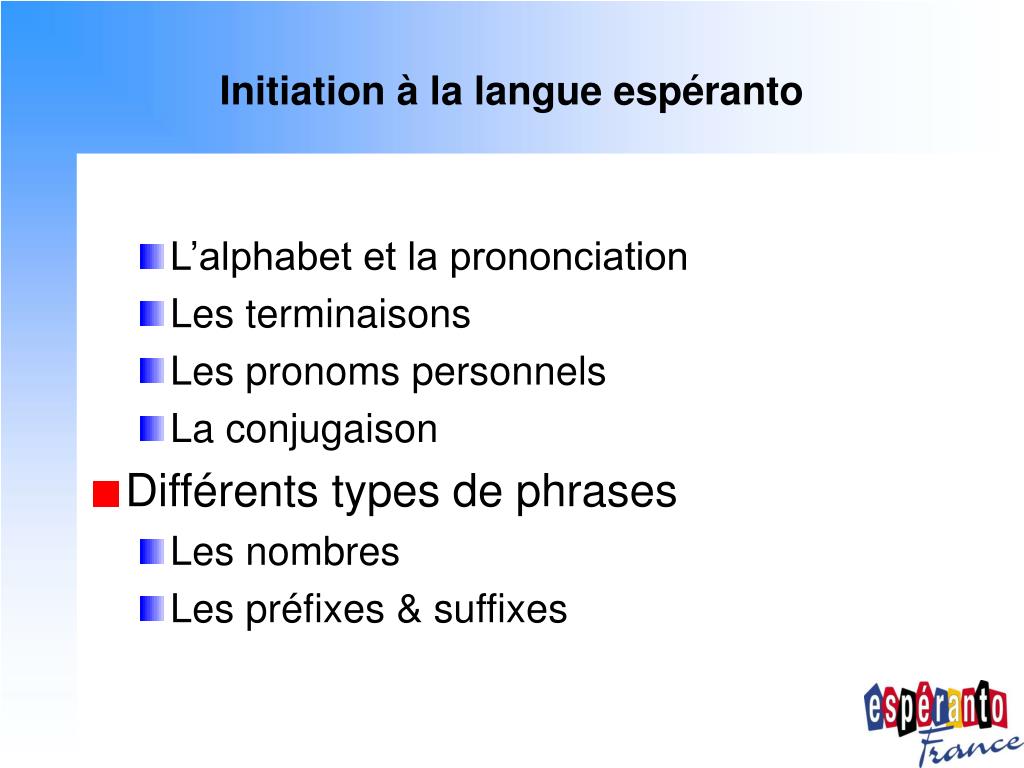 Initiation à la langue espéranto

L’alphabet et la prononciation
Les terminaisons
Les pronoms personnels
La conjugaison
Différents types de phrases
Les nombres
Les préfixes & suffixes

espéranto
France